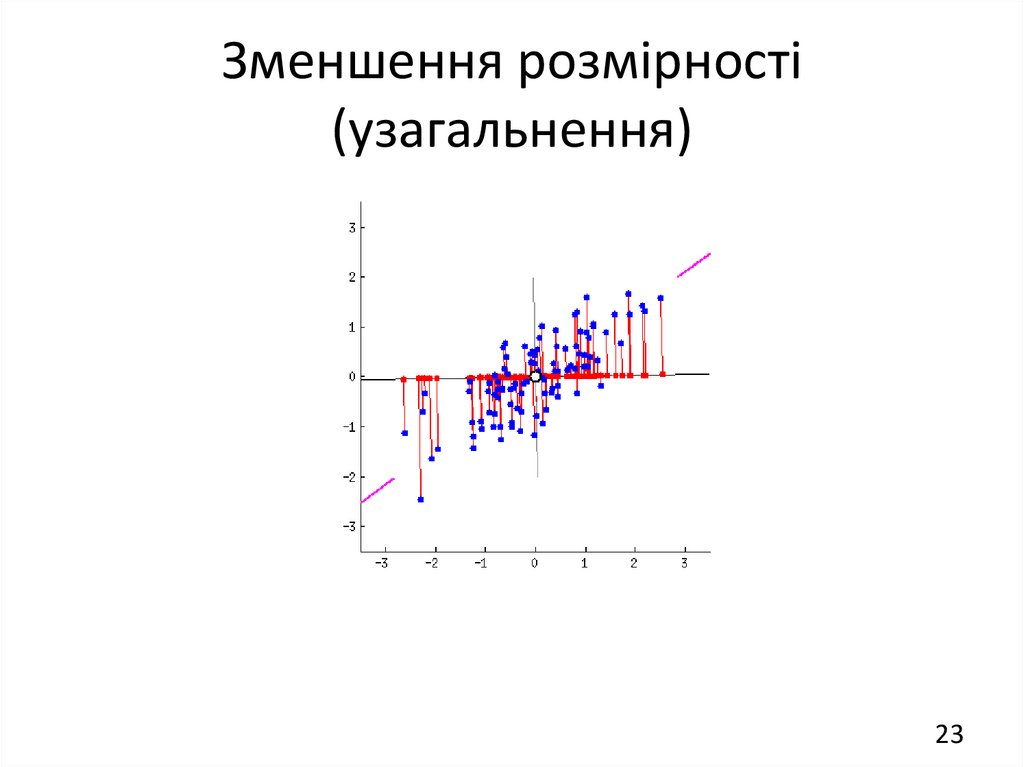 Зменшення розмірності (узагальнення)

3
2
1
0
−1
−2
−3

−3 −2 −1 0 1 2 3

23